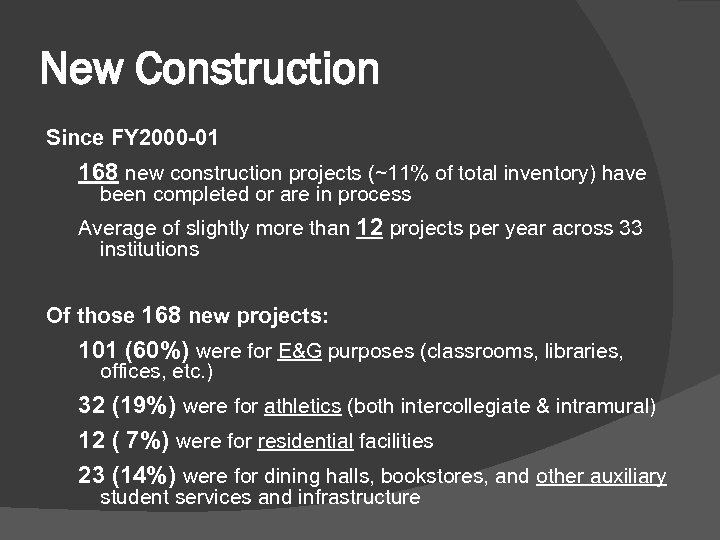 New Construction

Since FY2000-01

168 new construction projects (~11% of total inventory) have been completed or are in process

Average of slightly more than 12 projects per year across 33 institutions

Of those 168 new projects:

101 (60%) were for E&G purposes (classrooms, libraries, offices, etc.)

32 (19%) were for athletics (both intercollegiate & intramural)

12 ( 7%) were for residential facilities

23 (14%) were for dining halls, bookstores, and other auxiliary student services and infrastructure